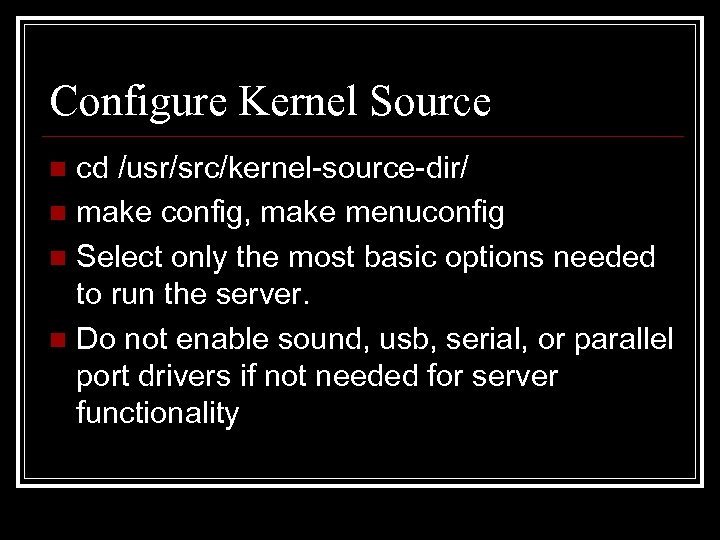 Configure Kernel Source

- cd /usr/src/kernel-source-dir/
- make config, make menuconfig
- Select only the most basic options needed to run the server.
- Do not enable sound, usb, serial, or parallel port drivers if not needed for server functionality